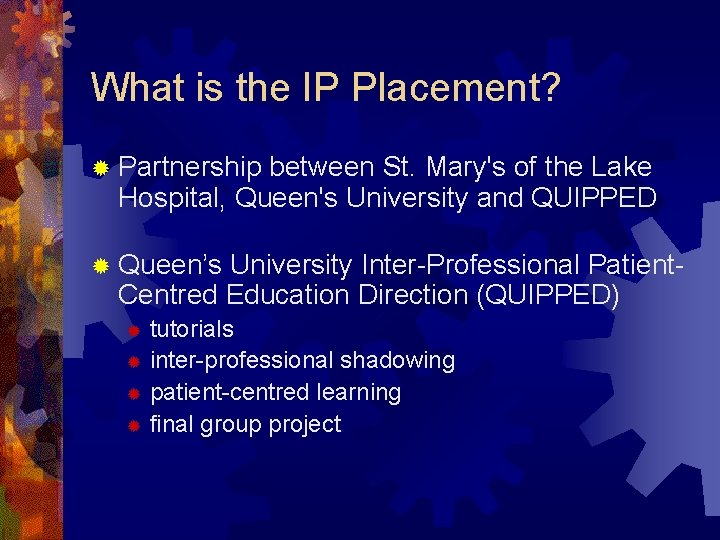 What is the IP Placement?

Partnership between St. Mary's of the Lake Hospital, Queen's University and QUIPPED

Queen’s University Inter-Professional Patient-Centred Education Direction (QUIPPED)

tutorials

inter-professional shadowing

patient-centred learning

final group project